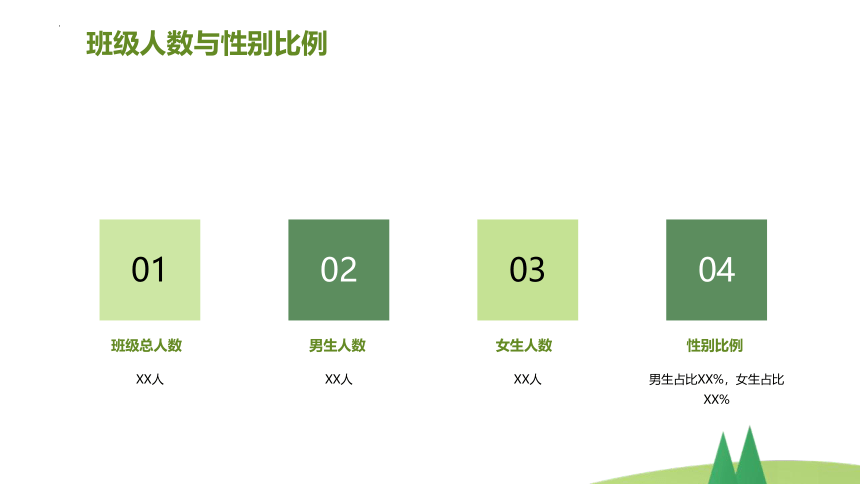 班级人数与性别比例

01

班级总人数

XX人

02

男生人数

XX人

03

女生人数

XX人

04

性别比例

男生占比XX%，女生占比XX%